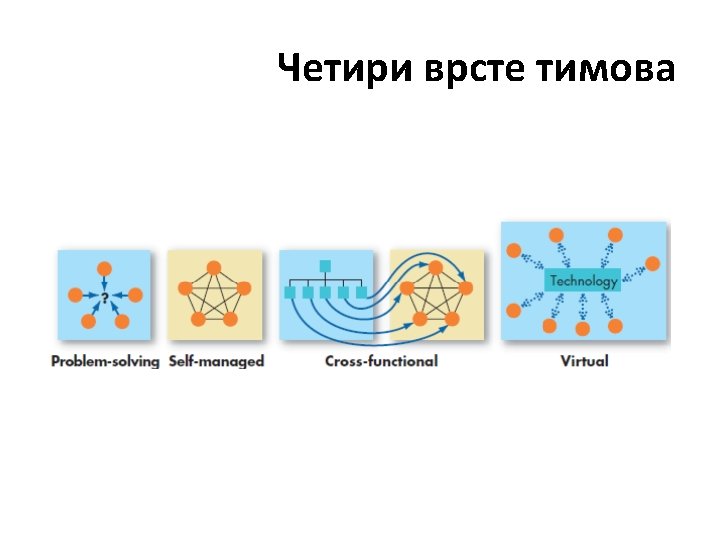 Четири врсте тимова

?

Technology

Problem-solving Self-managed Cross-functional Virtual